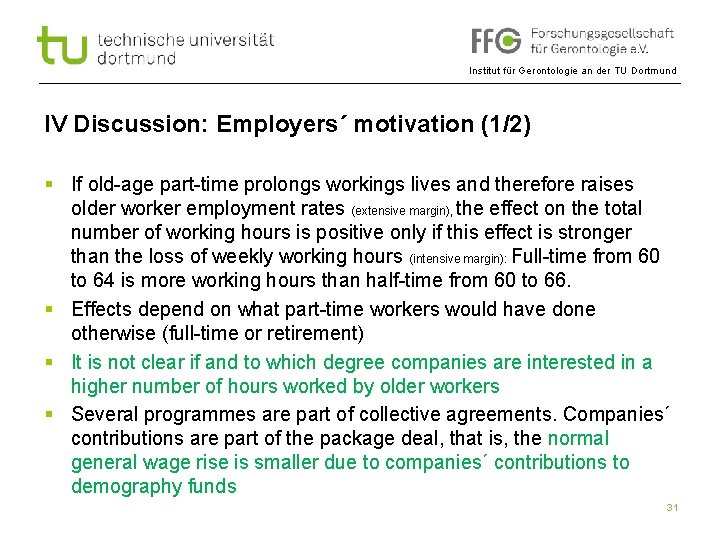 tu technische universität dortmund

FFG Forschungsgesellschaft für Gerontologie e.V.

Institut für Gerontologie an der TU Dortmund

IV Discussion: Employers´ motivation (1/2)

▪ If old-age part-time prolongs workings lives and therefore raises older worker employment rates (extensive margin), the effect on the total number of working hours is positive only if this effect is stronger than the loss of weekly working hours (intensive margin): Full-time from 60 to 64 is more working hours than half-time from 60 to 66.

▪ Effects depend on what part-time workers would have done otherwise (full-time or retirement)

▪ It is not clear if and to which degree companies are interested in a higher number of hours worked by older workers

▪ Several programmes are part of collective agreements. Companies´ contributions are part of the package deal, that is, the normal general wage rise is smaller due to companies´ contributions to demography funds

31